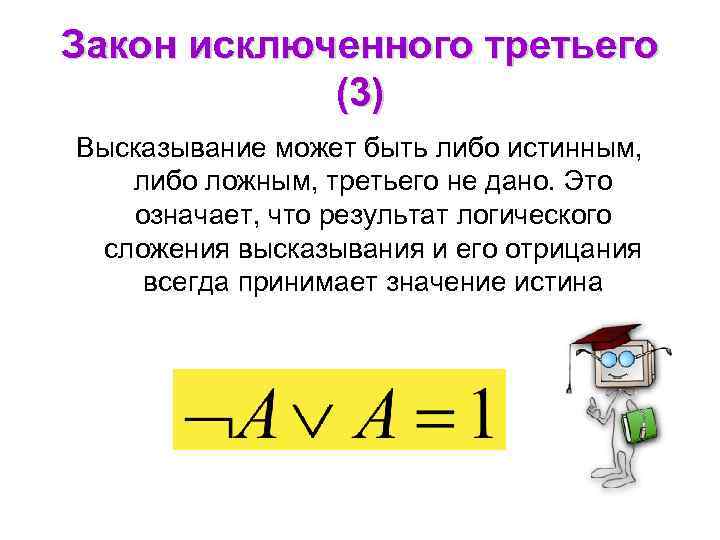 Закон исключенного третьего (3)

Высказывание может быть либо истинным, либо ложным, третьего не дано. Это означает, что результат логического сложения высказывания и его отрицания всегда принимает значение истина

$\neg A \vee A = 1$